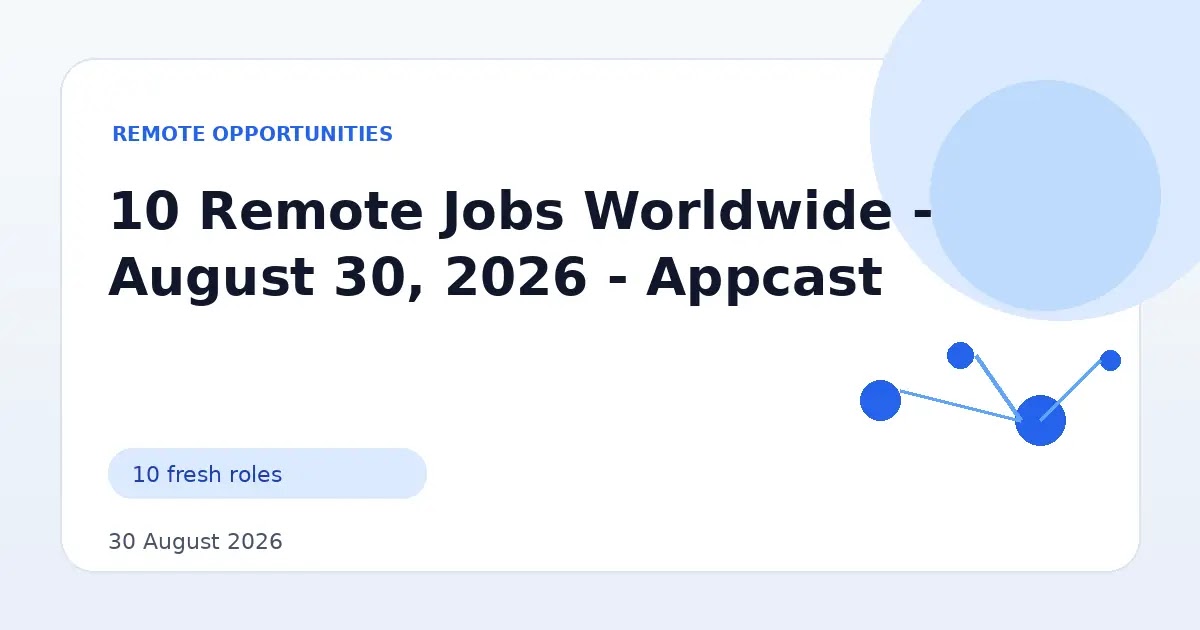 REMOTE OPPORTUNITIES

10 Remote Jobs Worldwide - August 30, 2026 - Appcast

10 fresh roles

30 August 2026